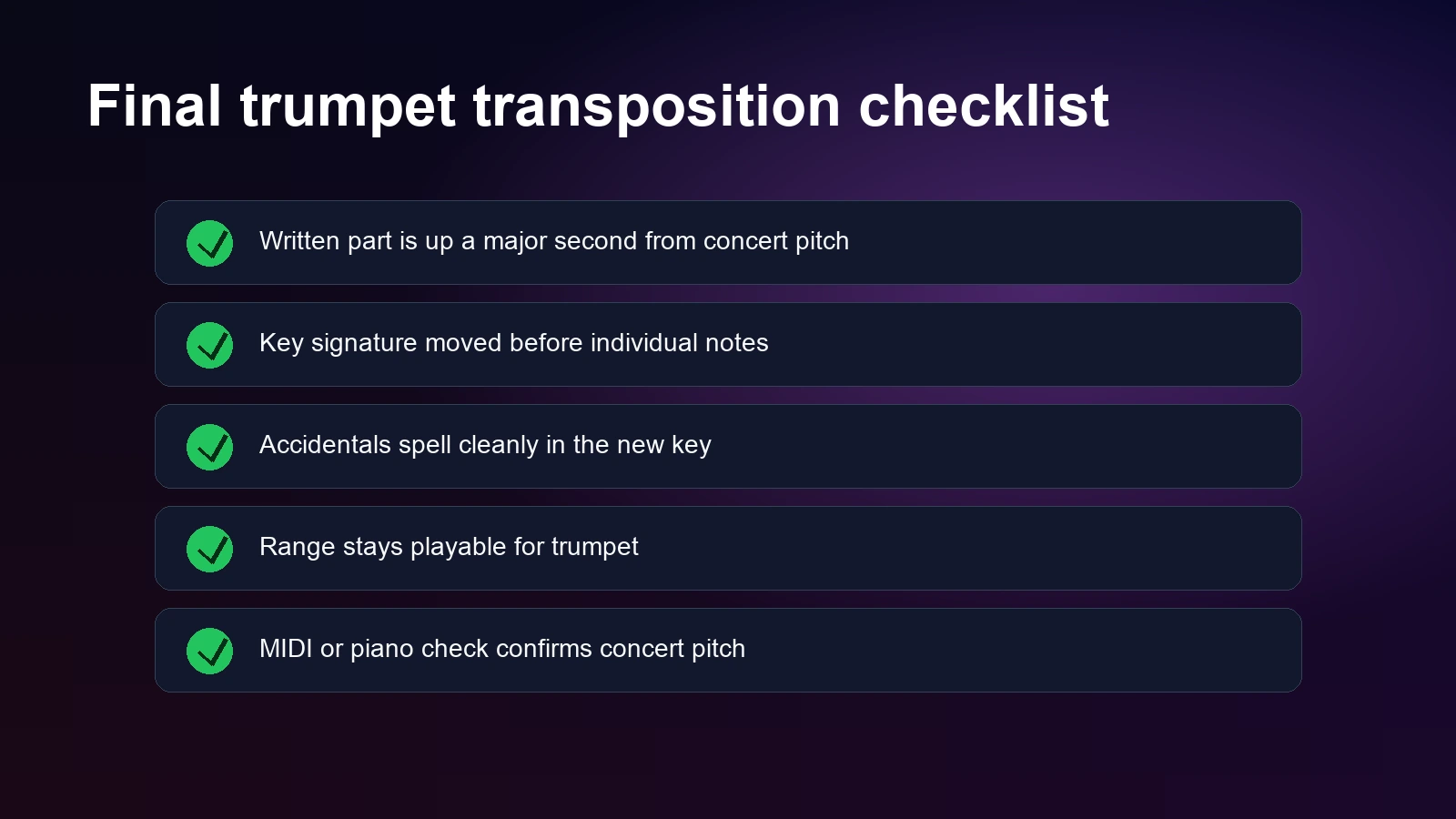 Final trumpet transposition checklist

Written part is up a major second from concert pitch

Key signature moved before individual notes

Accidentals spell cleanly in the new key

Range stays playable for trumpet

MIDI or piano check confirms concert pitch